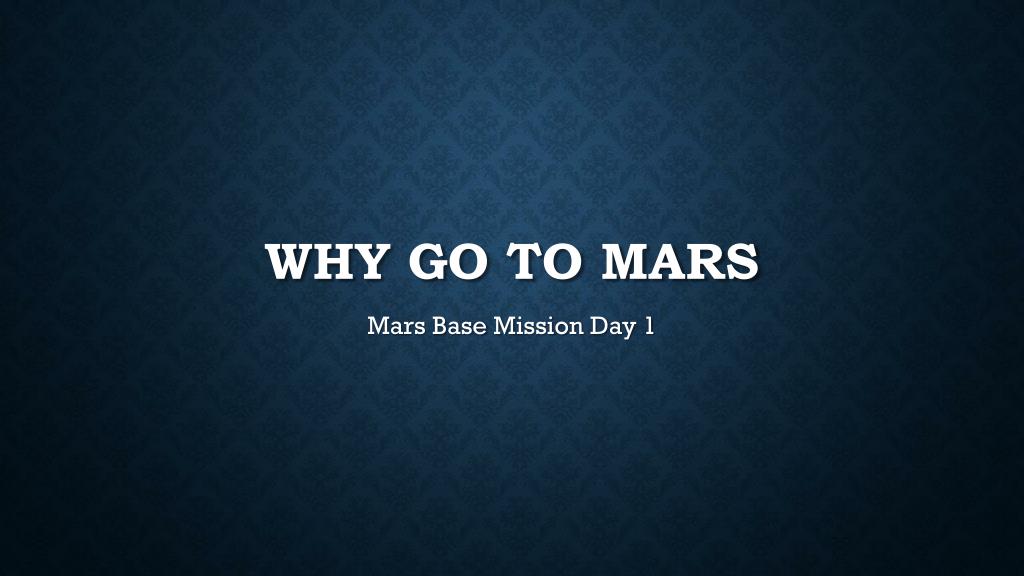 WHY GO TO MARS

Mars Base Mission Day 1